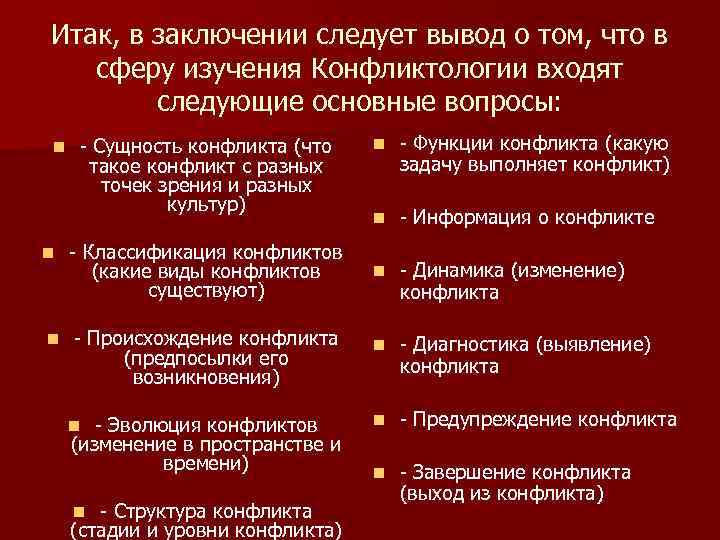 Итак, в заключении следует вывод о том, что в сферу изучения Конфликтологии входят следующие основные вопросы:

- Сущность конфликта (что такое конфликт с разных точек зрения и разных культур)

- Классификация конфликтов (какие виды конфликтов существуют)

- Происхождение конфликта (предпосылки его возникновения)

- Эволюция конфликтов (изменение в пространстве и времени)

- Структура конфликта (стадии и уровни конфликта)

- Функции конфликта (какую задачу выполняет конфликт)

- Информация о конфликте

- Динамика (изменение) конфликта

- Диагностика (выявление) конфликта

- Предупреждение конфликта

- Завершение конфликта (выход из конфликта)